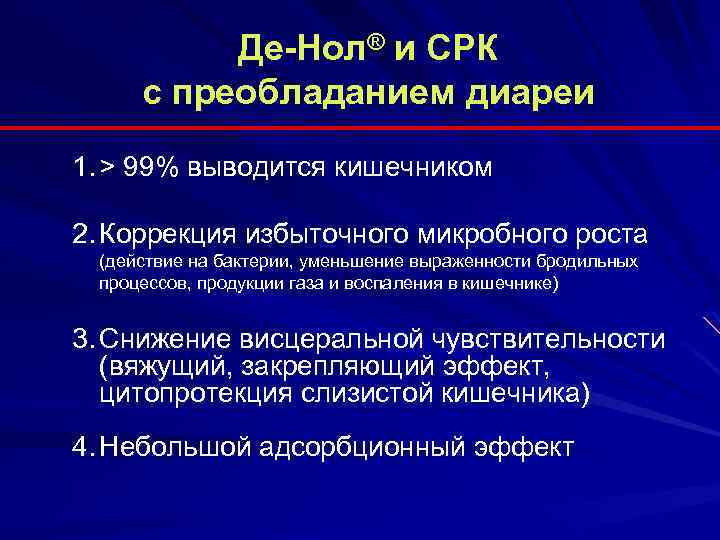 Де-Нол® и СРК
с преобладанием диареи

1. > 99% выводится кишечником

2. Коррекция избыточного микробного роста (действие на бактерии, уменьшение выраженности бродильных процессов, продукции газа и воспаления в кишечнике)

3. Снижение висцеральной чувствительности (вяжущий, закрепляющий эффект, цитопротекция слизистой кишечника)

4. Небольшой адсорбционный эффект